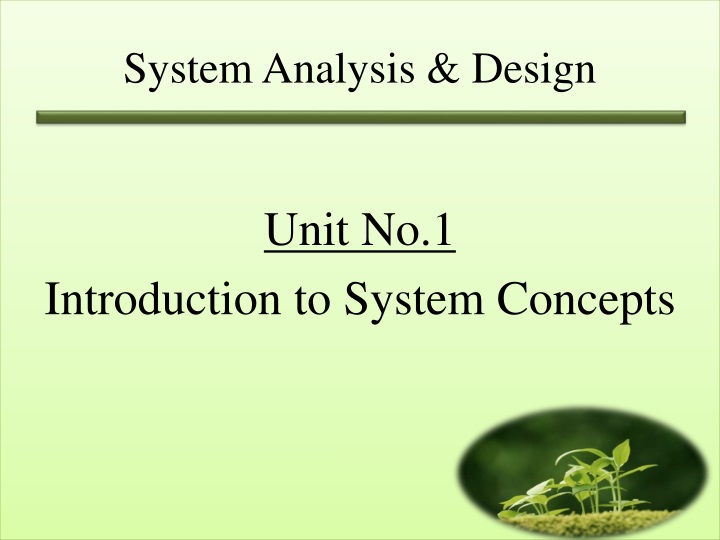 System Analysis & Design

Unit No.1

Introduction to System Concepts